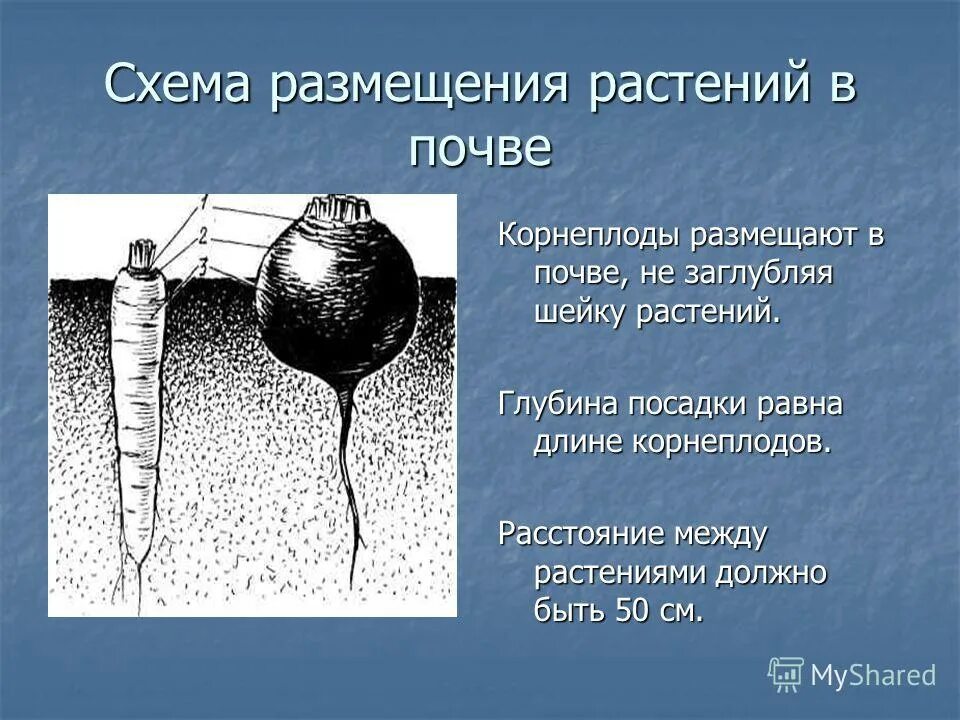 Схема размещения растений в почве

1
2
3

Корнеплоды размещают в почве, не заглубляя шейку растений.

Глубина посадки равна длине корнеплодов.

Расстояние между растениями должно быть 50 см.

MyShared